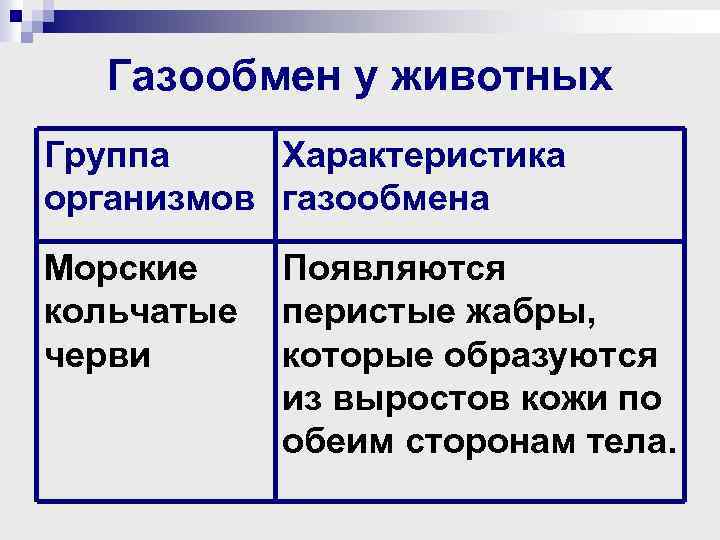 Газообмен у животных

| Группа организмов | Характеристика газообмена |
|---|---|
| Морские кольчатые черви | Появляются перистые жабры, которые образуются из выростов кожи по обеим сторонам тела. |